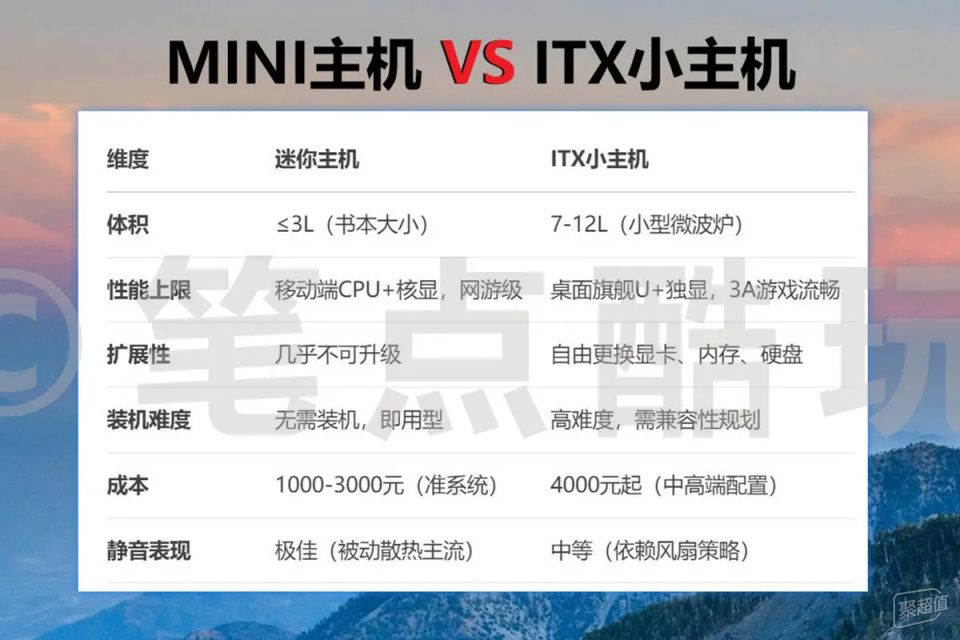 MINI主机 VS ITX小主机

| 维度 | 迷你主机 | ITX小主机 |
|---|---|---|
| 体积 | ≤3L（书本大小） | 7-12L（小型微波炉） |
| 性能上限 | 移动端CPU+核显，网游级 | 桌面旗舰U+独显，3A游戏流畅 |
| 扩展性 | 几乎不可升级 | 自由更换显卡、内存、硬盘 |
| 装机难度 | 无需装机，即用型 | 高难度，需兼容性规划 |
| 成本 | 1000-3000元（准系统） | 4000元起（中高端配置） |
| 静音表现 | 极佳（被动散热主流） | 中等（依赖风扇策略） |

© 笔点酷玩

聚超值